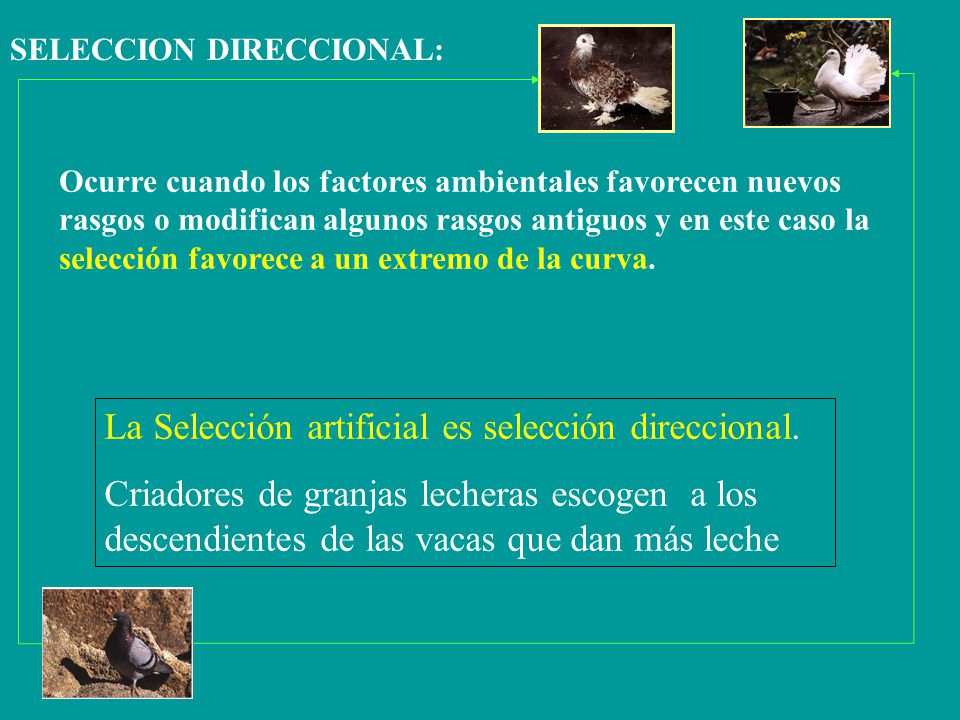 SELECCION DIRECCIONAL:

Ocurre cuando los factores ambientales favorecen nuevos rasgos o modifican algunos rasgos antiguos y en este caso la selección favorece a un extremo de la curva.

La Selección artificial es selección direccional.

Criadores de granjas lecheras escogen a los descendientes de las vacas que dan más leche